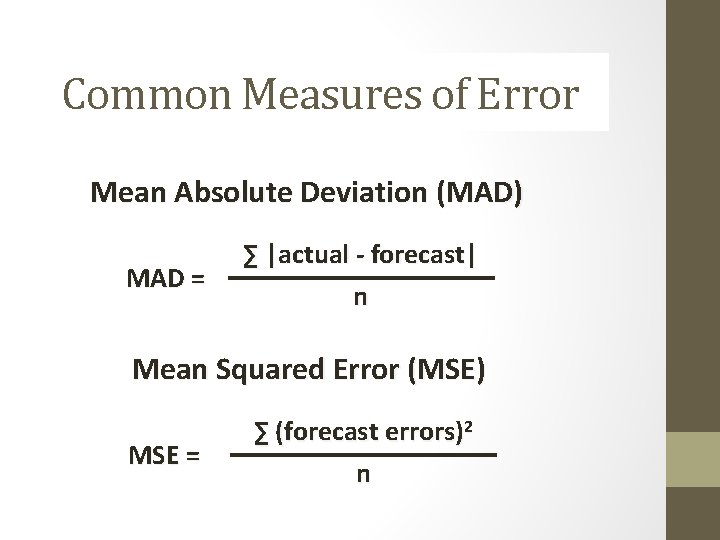 Common Measures of Error

Mean Absolute Deviation (MAD)

$\text{MAD} = \frac{\sum |\text{actual - forecast}|}{n}$

Mean Squared Error (MSE)

$\text{MSE} = \frac{\sum (\text{forecast errors})^2}{n}$